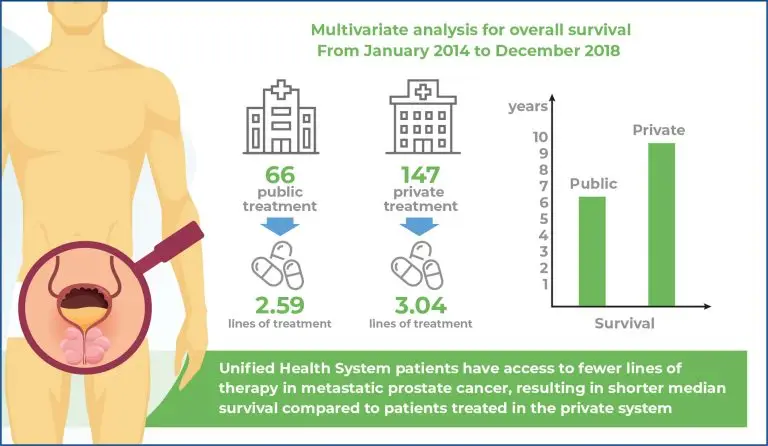 Multivariate analysis for overall survival
From January 2014 to December 2018

66
public
treatment

2.59
lines of treatment

147
private
treatment

3.04
lines of treatment

years
10
9
8
7
6
5
4
3
2
1
Public
Private
Survival

Unified Health System patients have access to fewer lines of therapy in metastatic prostate cancer, resulting in shorter median survival compared to patients treated in the private system